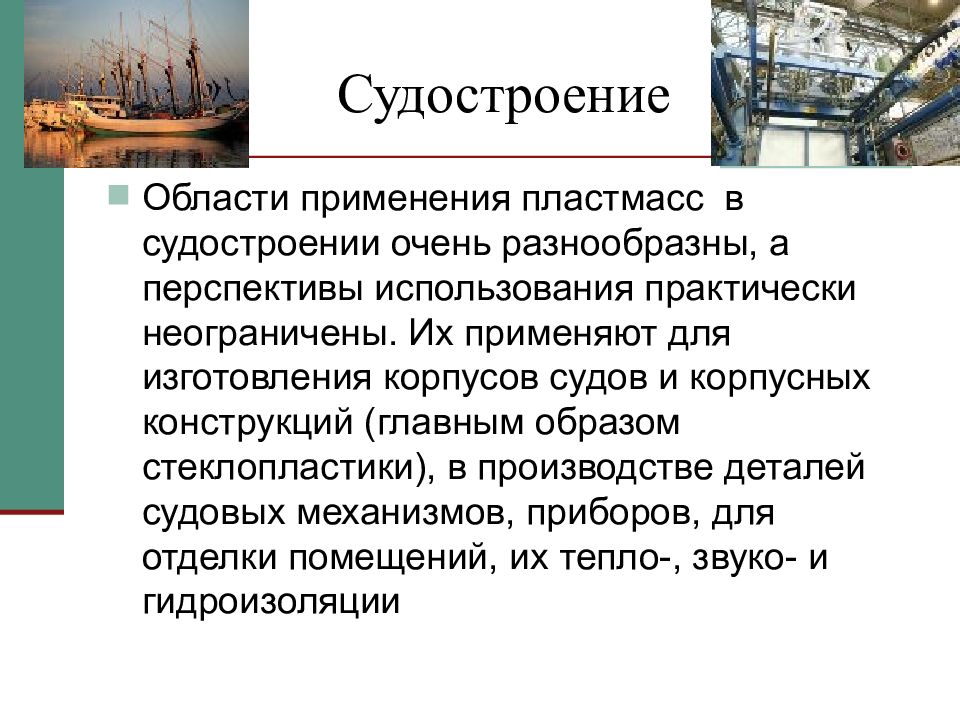 Судостроение

Области применения пластмасс в судостроении очень разнообразны, а перспективы использования практически неограничены. Их применяют для изготовления корпусов судов и корпусных конструкций (главным образом стеклопластики), в производстве деталей судовых механизмов, приборов, для отделки помещений, их тепло-, звуко- и гидроизоляции